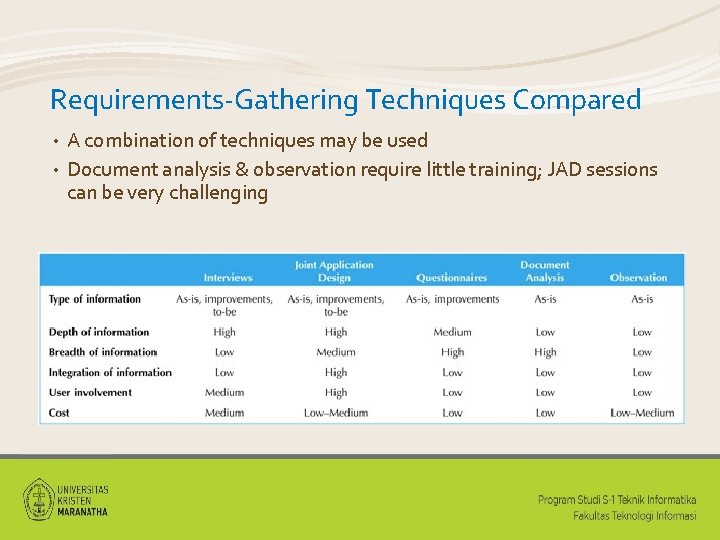 Requirements-Gathering Techniques Compared

• A combination of techniques may be used
• Document analysis & observation require little training; JAD sessions can be very challenging

| | Interviews | Joint Application Design | Questionnaires | Document Analysis | Observation |
|---|---|---|---|---|---|
| Type of information | As-is, improvements, to-be | As-is, improvements, to-be | As-is, improvements | As-is | As-is |
| Depth of information | High | High | Medium | Low | Low |
| Breadth of information | Low | Medium | High | High | Low |
| Integration of information | Low | High | Low | Low | Low |
| User involvement | Medium | High | Low | Low | Low |
| Cost | Medium | Low–Medium | Low | Low | Low–Medium |

UNIVERSITAS KRISTEN MARANATHA

Program Studi S-1 Teknik Informatika
Fakultas Teknologi Informasi